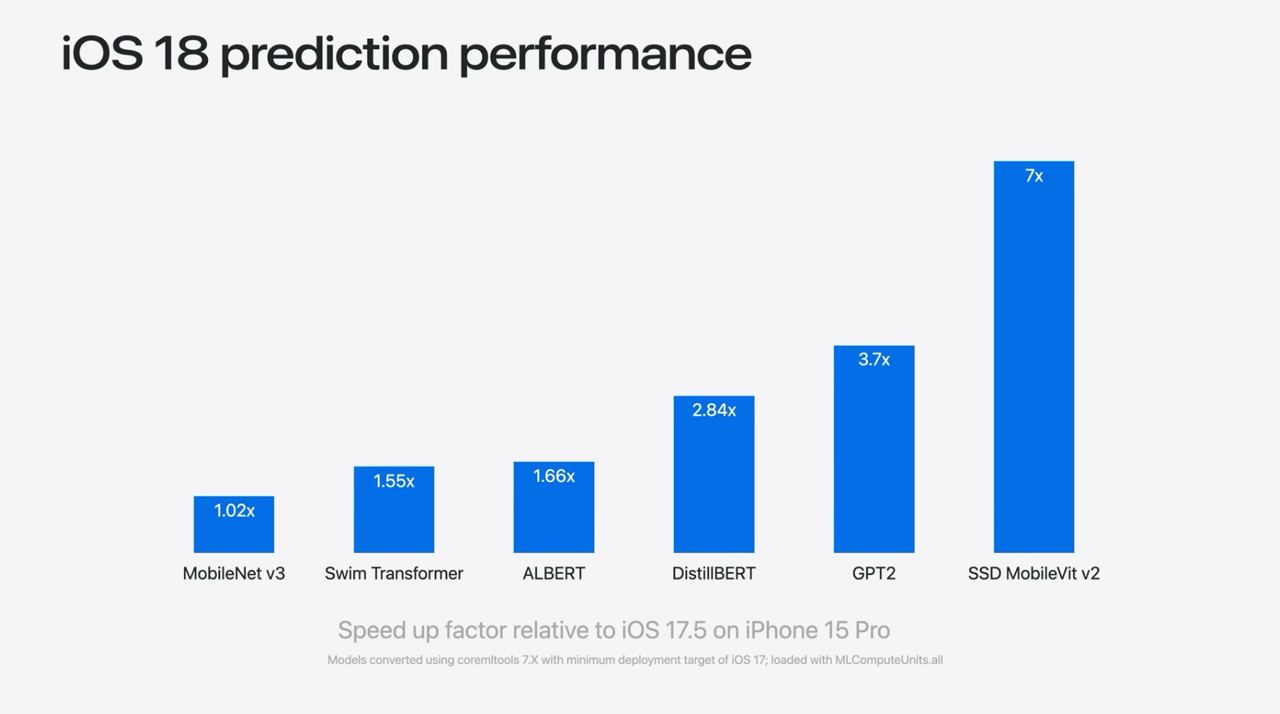 iOS 18 prediction performance

1.02x
1.55x
1.66x
2.84x
3.7x
7x

MobileNet v3
Swim Transformer
ALBERT
DistillBERT
GPT2
SSD MobileVit v2

Speed up factor relative to iOS 17.5 on iPhone 15 Pro

Models converted using coremltools 7.X with minimum deployment target of iOS 17; loaded with MLComputeUnits.all